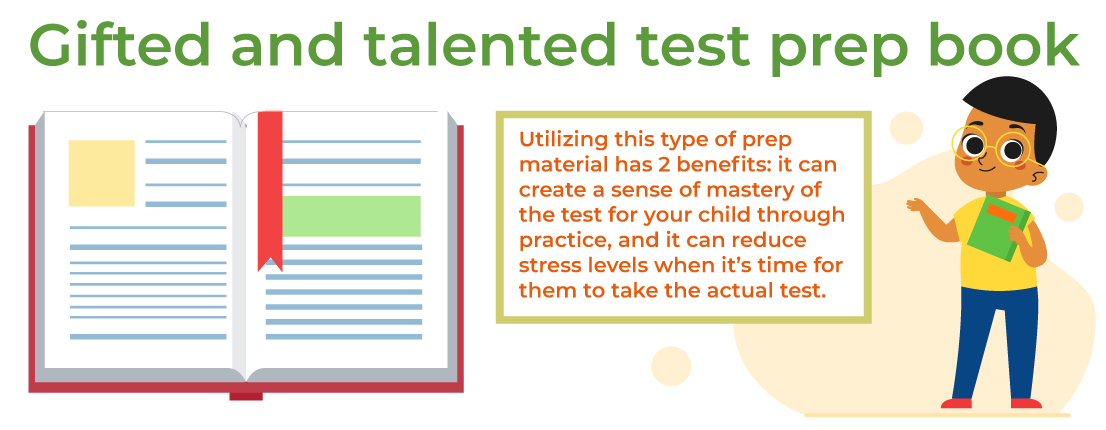 Gifted and talented test prep book

Utilizing this type of prep material has 2 benefits: it can create a sense of mastery of the test for your child through practice, and it can reduce stress levels when it's time for them to take the actual test.